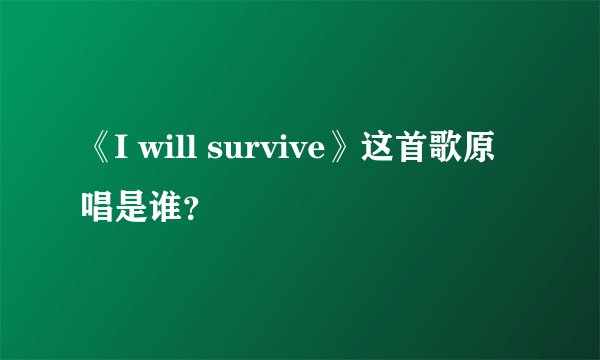 《I will survive》这首歌原唱是谁?